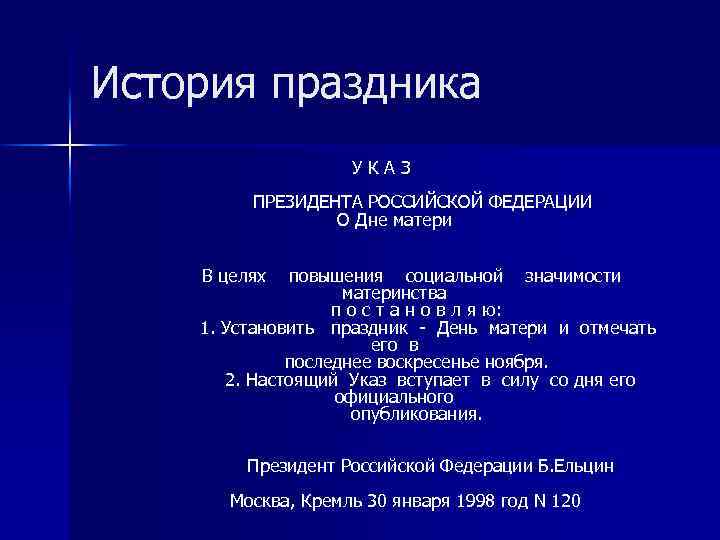 История праздника

У К А З

ПРЕЗИДЕНТА РОССИЙСКОЙ ФЕДЕРАЦИИ
О Дне матери

В целях повышения социальной значимости материнства
п о с т а н о в л я ю:
1. Установить праздник - День матери и отмечать его в последнее воскресенье ноября.
2. Настоящий Указ вступает в силу со дня его официального опубликования.

Президент Российской Федерации Б.Ельцин

Москва, Кремль 30 января 1998 год N 120